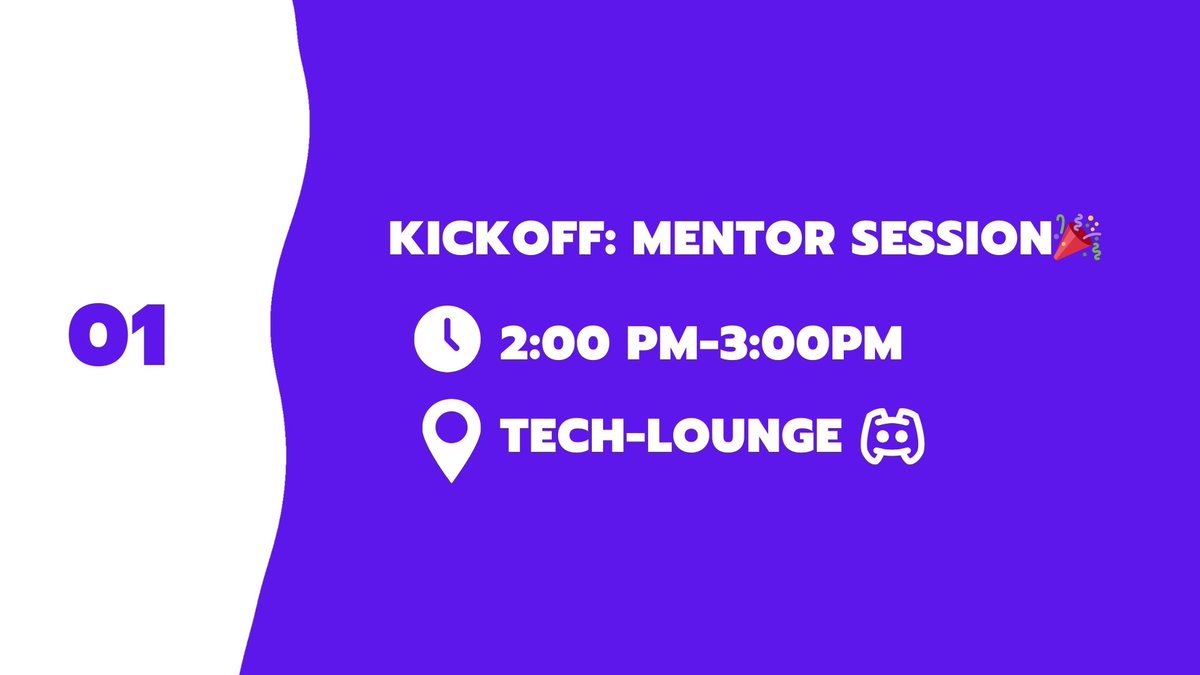 01

KICKOFF: MENTOR SESSION🎉

2:00 PM-3:00PM

TECH-LOUNGE